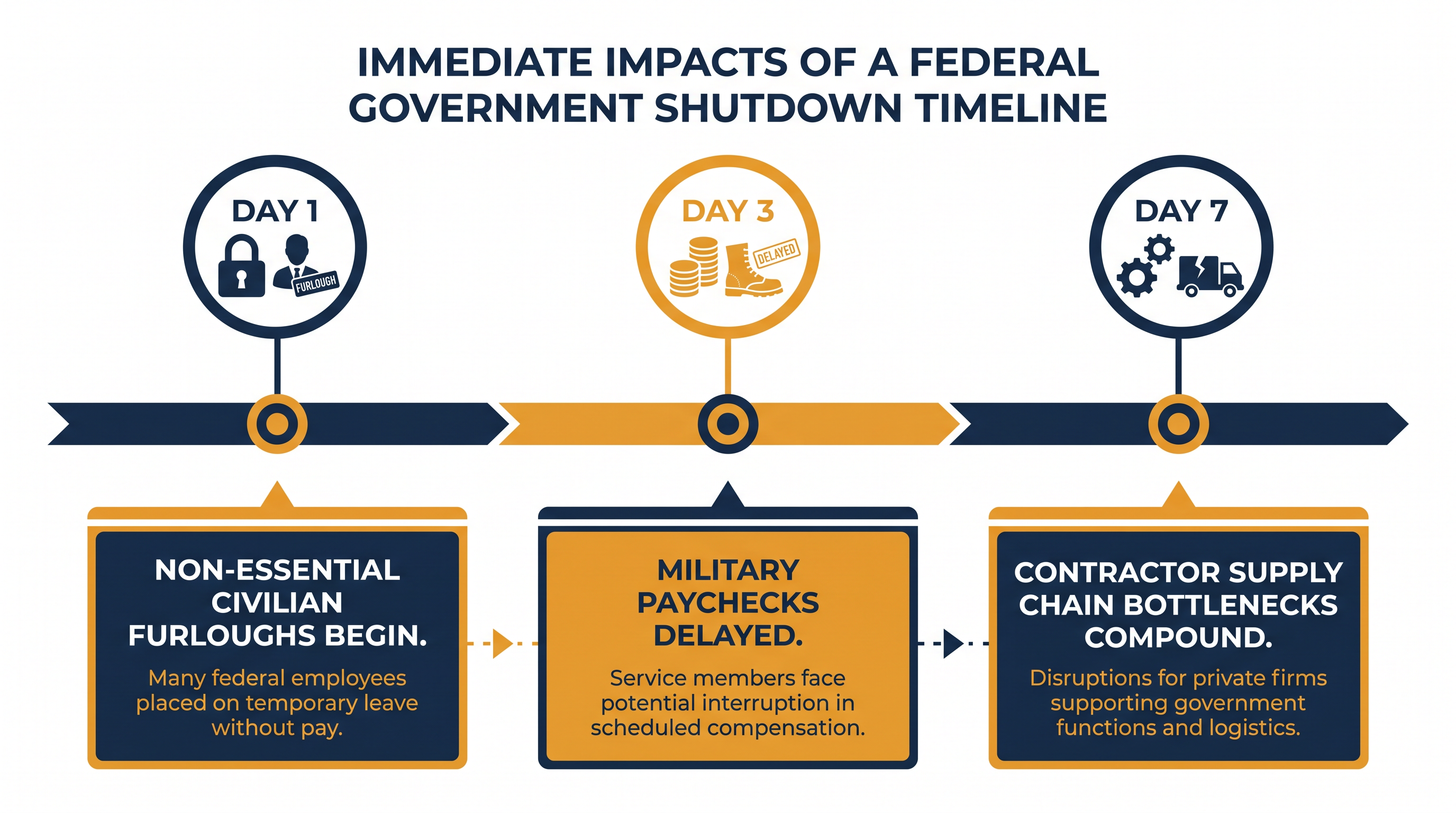 IMMEDIATE IMPACTS OF A FEDERAL GOVERNMENT SHUTDOWN TIMELINE

DAY 1

FURLOUGH

DAY 3

DELAYED

DAY 7

NON-ESSENTIAL CIVILIAN FURLOUGHS BEGIN.

Many federal employees placed on temporary leave without pay.

MILITARY PAYCHECKS DELAYED.

Service members face potential interruption in scheduled compensation.

CONTRACTOR SUPPLY CHAIN BOTTLENECKS COMPOUND.

Disruptions for private firms supporting government functions and logistics.